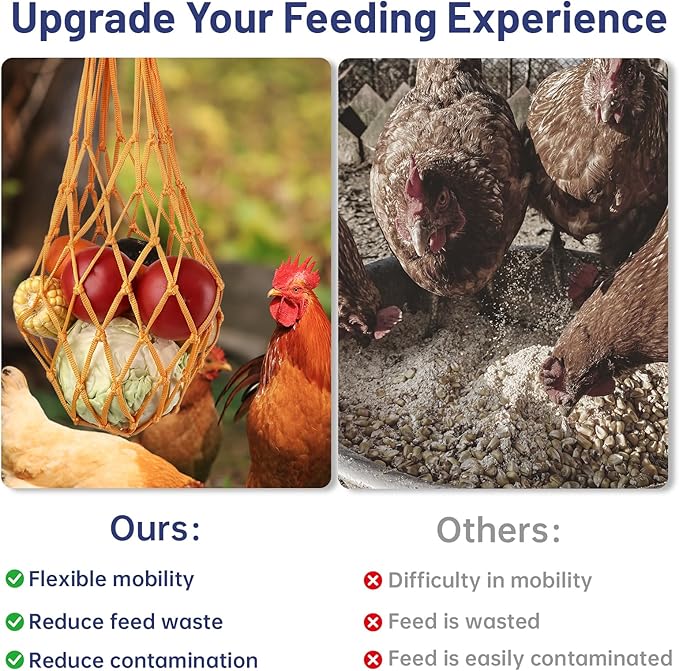 Upgrade Your Feeding Experience

Ours:

Flexible mobility

Reduce feed waste

Reduce contamination

Others:

Difficulty in mobility

Feed is wasted

Feed is easily contaminated